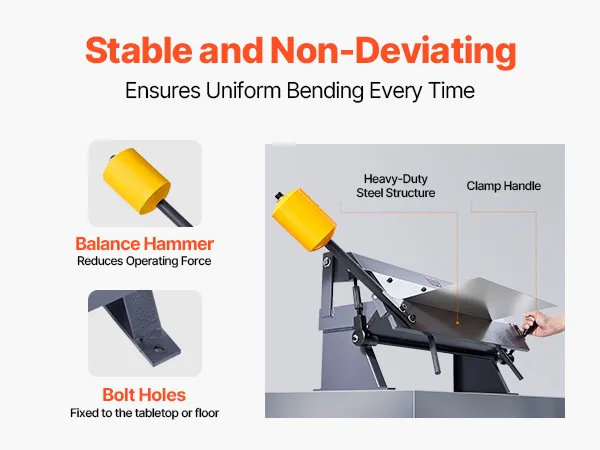 Stable and Non-Deviating
Ensures Uniform Bending Every Time

Balance Hammer
Reduces Operating Force

Bolt Holes
Fixed to the tabletop or floor

Heavy-Duty Steel Structure

Clamp Handle